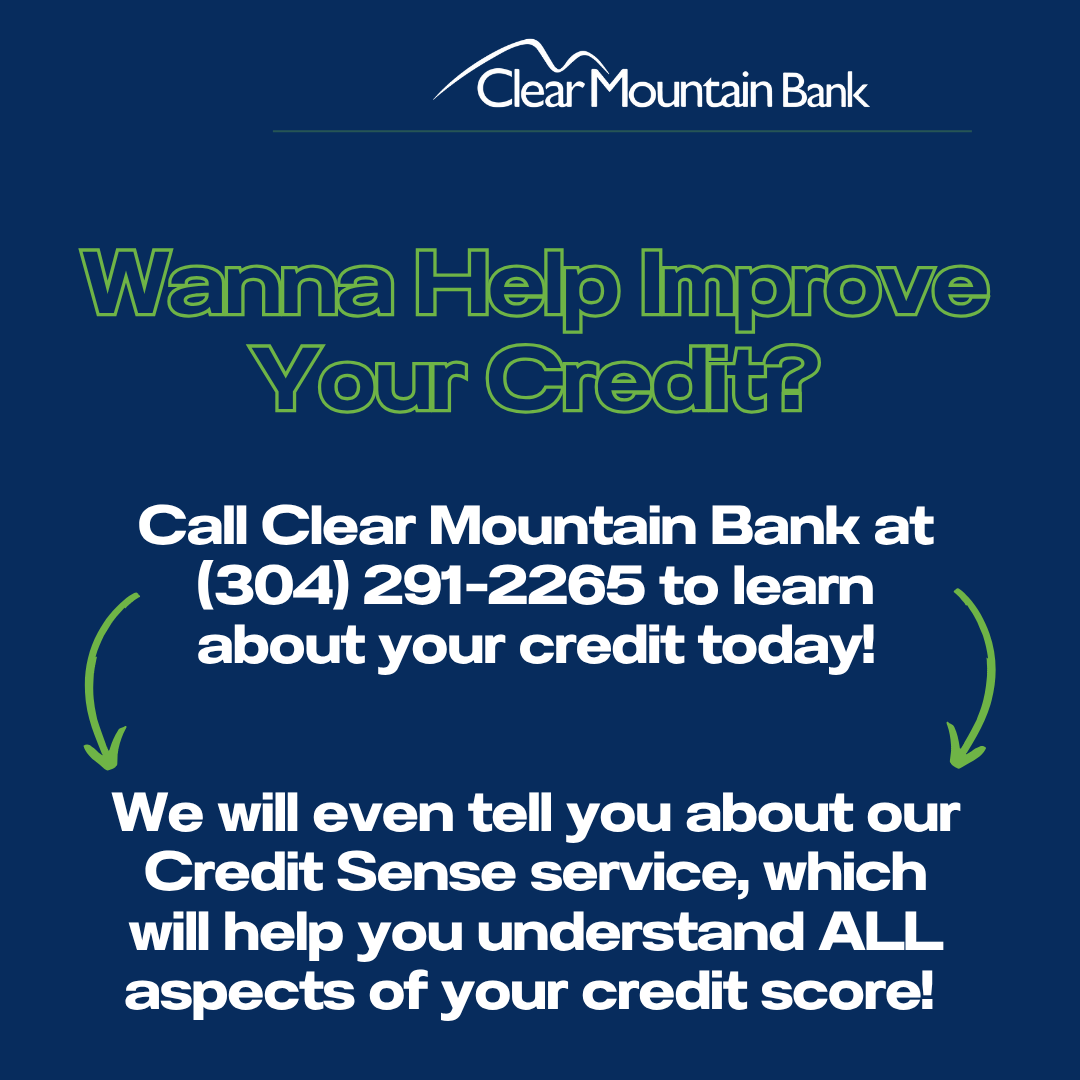 Clear Mountain Bank

Wanna Help Improve Your Credit?

Call Clear Mountain Bank at (304) 291-2265 to learn about your credit today!

We will even tell you about our Credit Sense service, which will help you understand ALL aspects of your credit score!